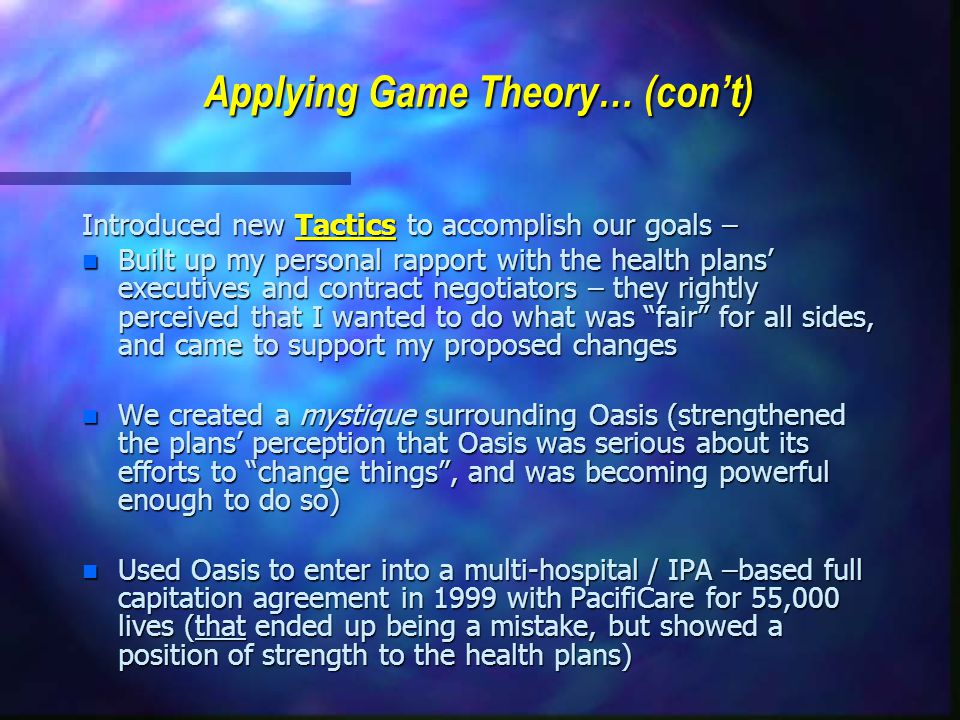 Applying Game Theory… (con’t)

Introduced new Tactics to accomplish our goals –

Built up my personal rapport with the health plans’ executives and contract negotiators – they rightly perceived that I wanted to do what was “fair” for all sides, and came to support my proposed changes

We created a mystique surrounding Oasis (strengthened the plans’ perception that Oasis was serious about its efforts to “change things”, and was becoming powerful enough to do so)

Used Oasis to enter into a multi-hospital / IPA –based full capitation agreement in 1999 with PacifiCare for 55,000 lives (that ended up being a mistake, but showed a position of strength to the health plans)